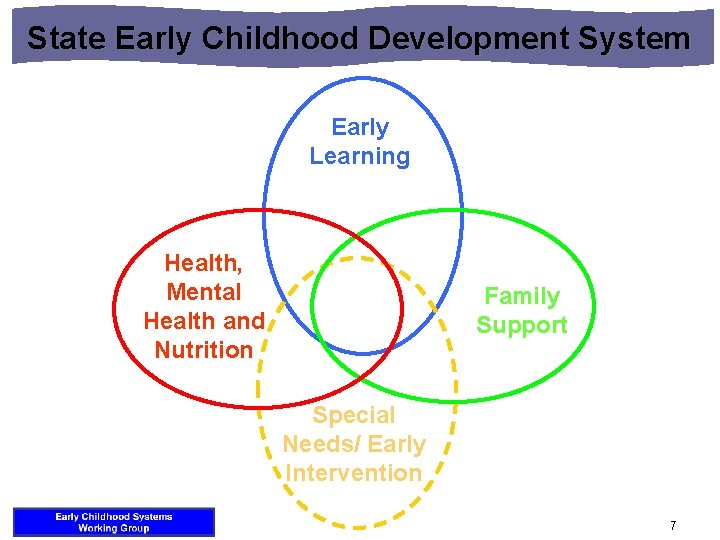 State Early Childhood Development System

Early Learning

Health, Mental Health and Nutrition

Family Support

Special Needs/ Early Intervention

Early Childhood Systems Working Group

7